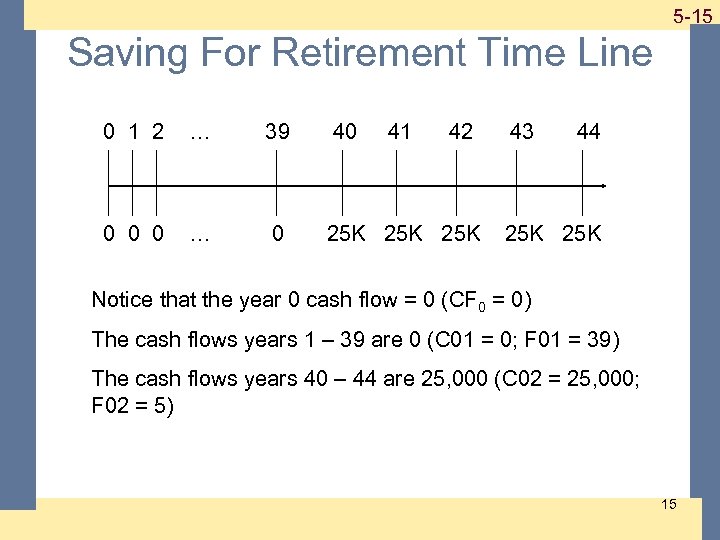 5-15

Saving For Retirement Time Line

0 1 2 … 39 40 41 42 43 44

0 0 0 … 0 25K 25K 25K 25K 25K

Notice that the year 0 cash flow = 0 ($CF_0$ = 0)

The cash flows years 1 – 39 are 0 (C01 = 0; F01 = 39)

The cash flows years 40 – 44 are 25,000 (C02 = 25,000; F02 = 5)

15